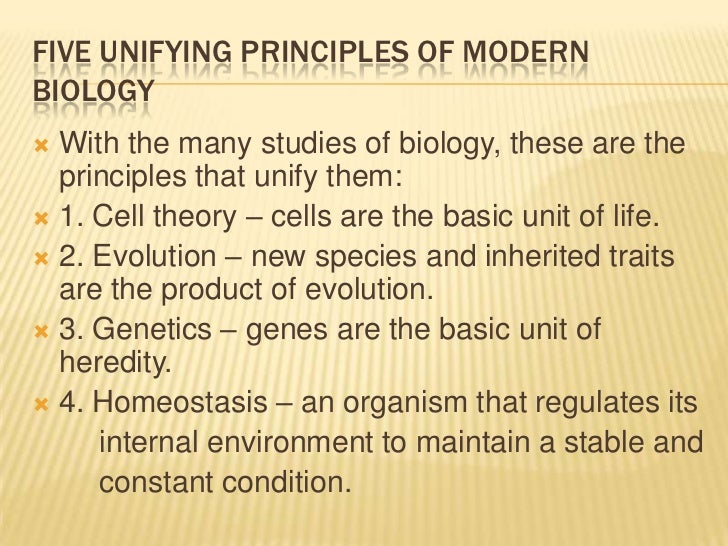 FIVE UNIFYING PRINCIPLES OF MODERN BIOLOGY

With the many studies of biology, these are the principles that unify them:

1. Cell theory – cells are the basic unit of life.

2. Evolution – new species and inherited traits are the product of evolution.

3. Genetics – genes are the basic unit of heredity.

4. Homeostasis – an organism that regulates its internal environment to maintain a stable and constant condition.